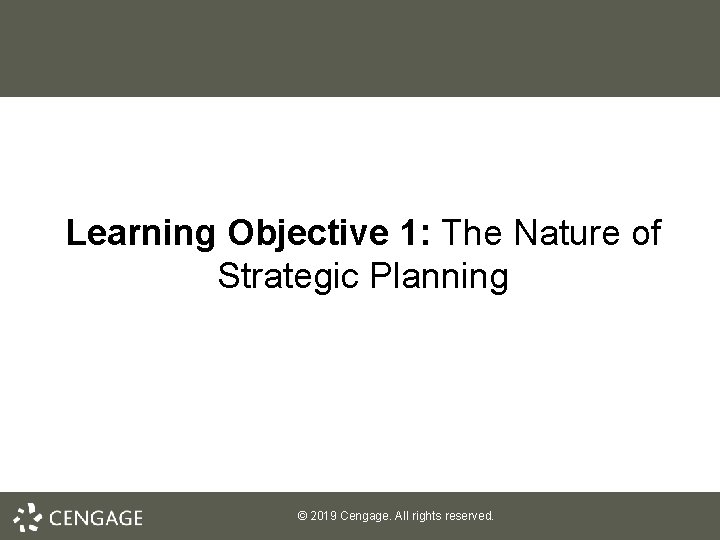 Learning Objective 1: The Nature of Strategic Planning

CENGAGE

© 2019 Cengage. All rights reserved.